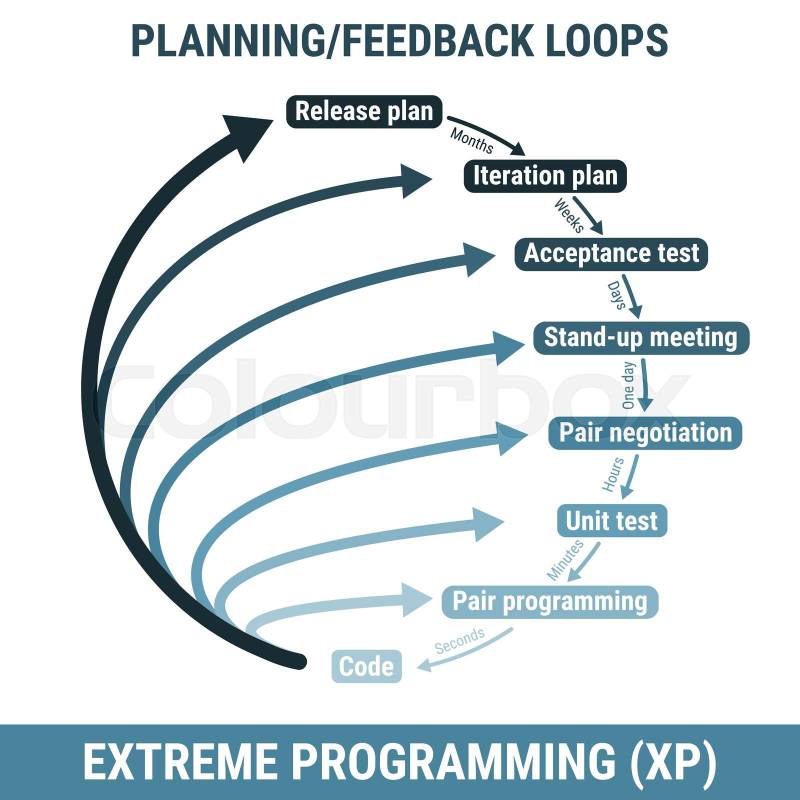 PLANNING/FEEDBACK LOOPS

Release plan

Months

Iteration plan

Weeks

Acceptance test

Days

Stand-up meeting

One day

Pair negotiation

Hours

Unit test

Minutes

Pair programming

Seconds

Code

colourbox

EXTREME PROGRAMMING (XP)